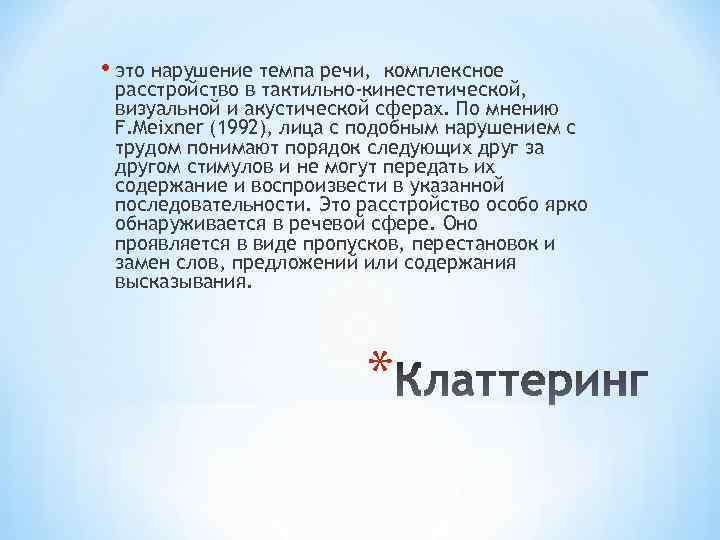 • это нарушение темпа речи, комплексное расстройство в тактильно-кинестетической, визуальной и акустической сферах. По мнению F.Meixner (1992), лица с подобным нарушением с трудом понимают порядок следующих друг за другом стимулов и не могут передать их содержание и воспроизвести в указанной последовательности. Это расстройство особо ярко обнаруживается в речевой сфере. Оно проявляется в виде пропусков, перестановок и замен слов, предложений или содержания высказывания.

*Клаттеринг